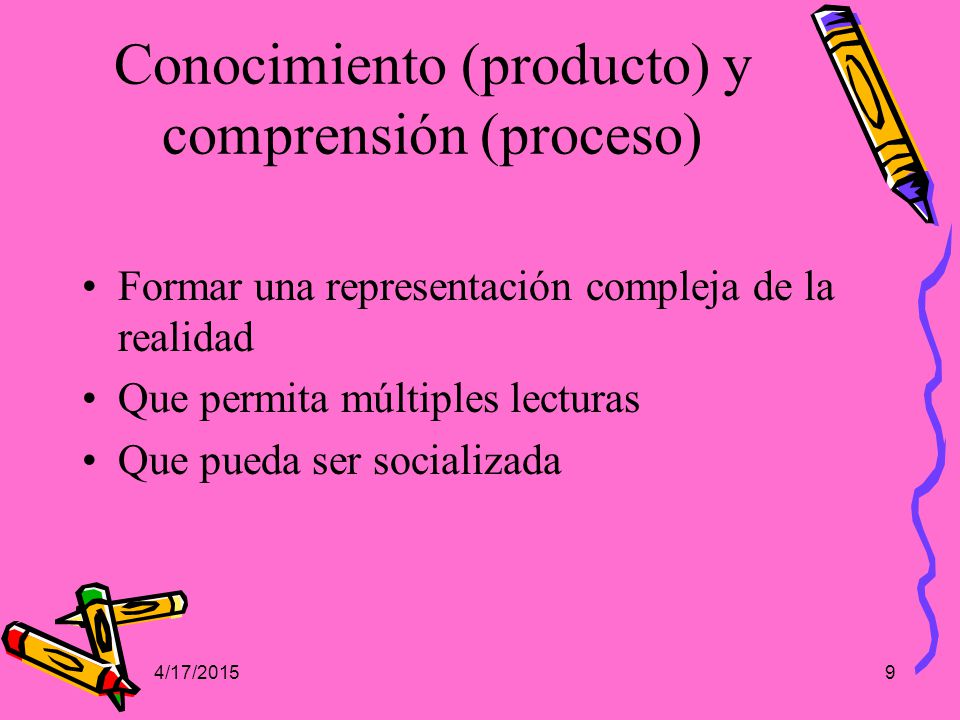 Conocimiento (producto) y comprensión (proceso)

• Formar una representación compleja de la realidad
• Que permita múltiples lecturas
• Que pueda ser socializada

4/17/2015

9